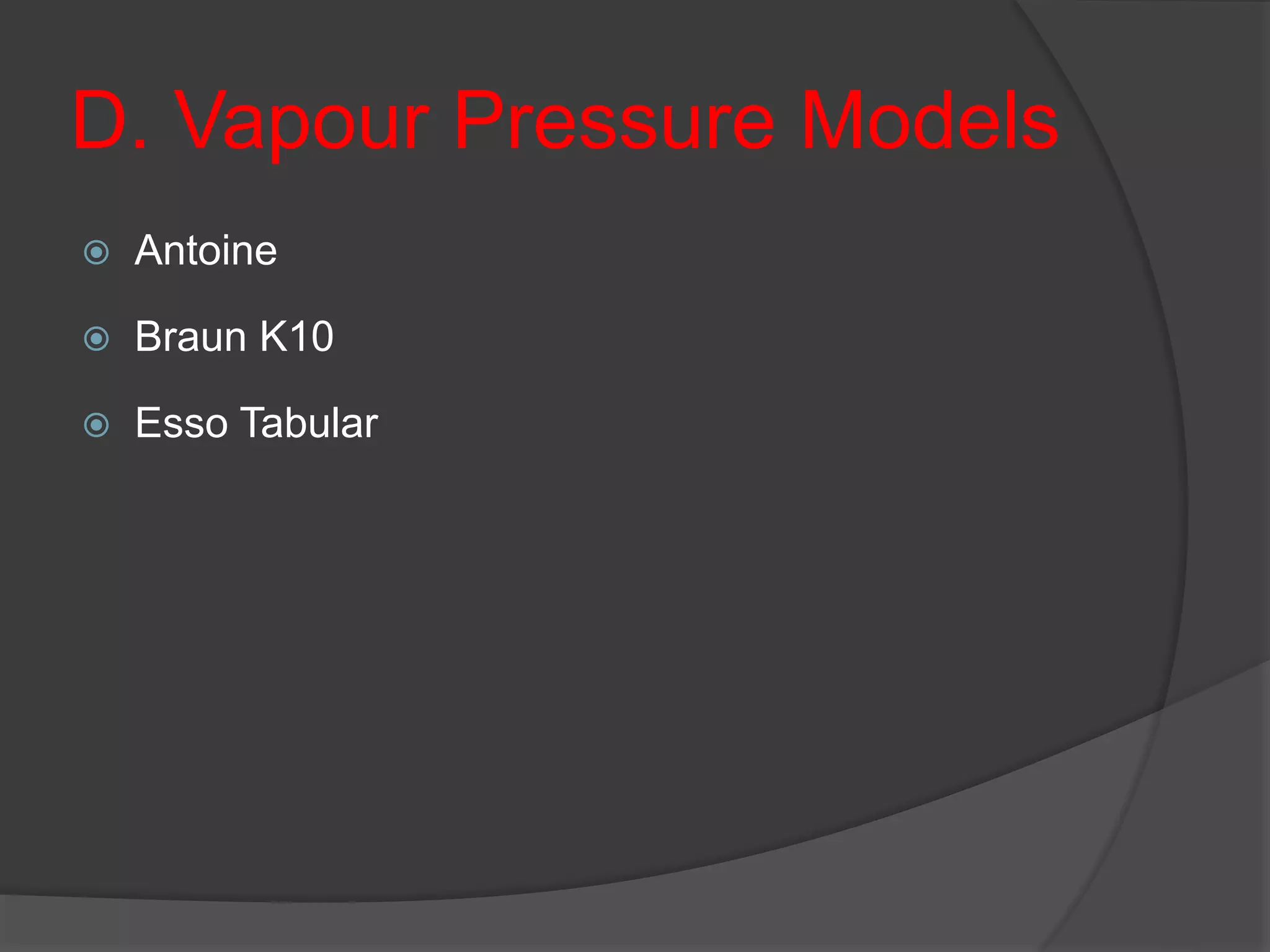 D. Vapour Pressure Models

Antoine

Braun K10

Esso Tabular